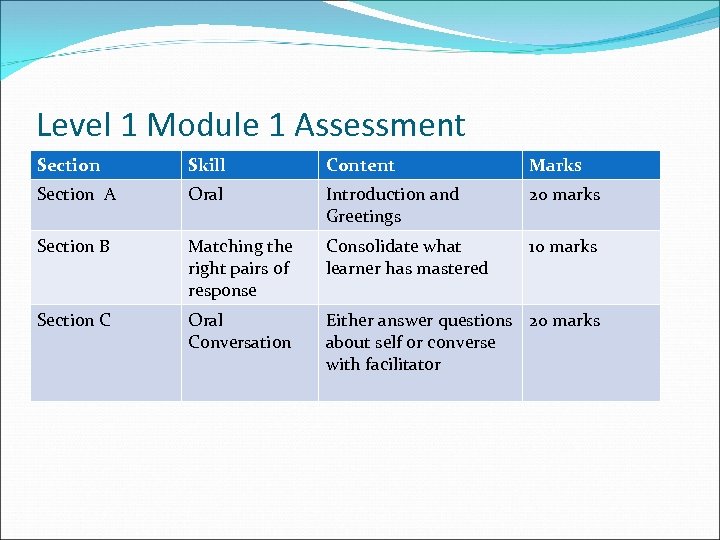 Level 1 Module 1 Assessment

| Section | Skill | Content | Marks |
|---|---|---|---|
| Section A | Oral | Introduction and Greetings | 20 marks |
| Section B | Matching the right pairs of response | Consolidate what learner has mastered | 10 marks |
| Section C | Oral Conversation | Either answer questions about self or converse with facilitator | 20 marks |